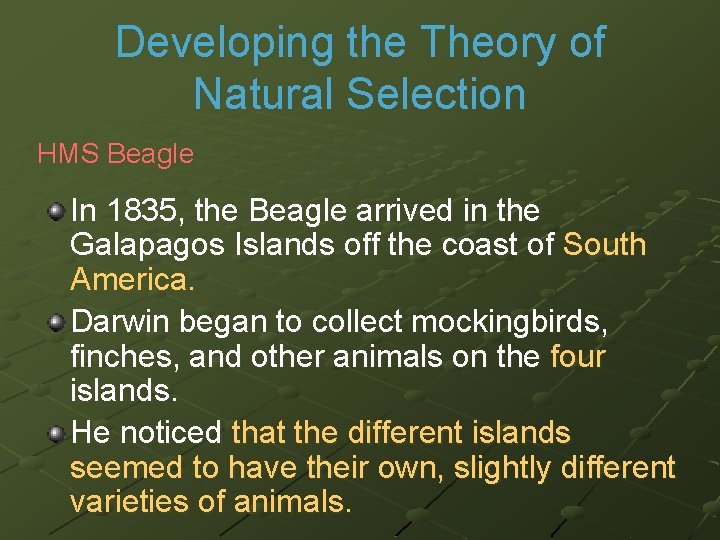 Developing the Theory of Natural Selection

HMS Beagle

In 1835, the Beagle arrived in the Galapagos Islands off the coast of South America.

Darwin began to collect mockingbirds, finches, and other animals on the four islands.

He noticed that the different islands seemed to have their own, slightly different varieties of animals.